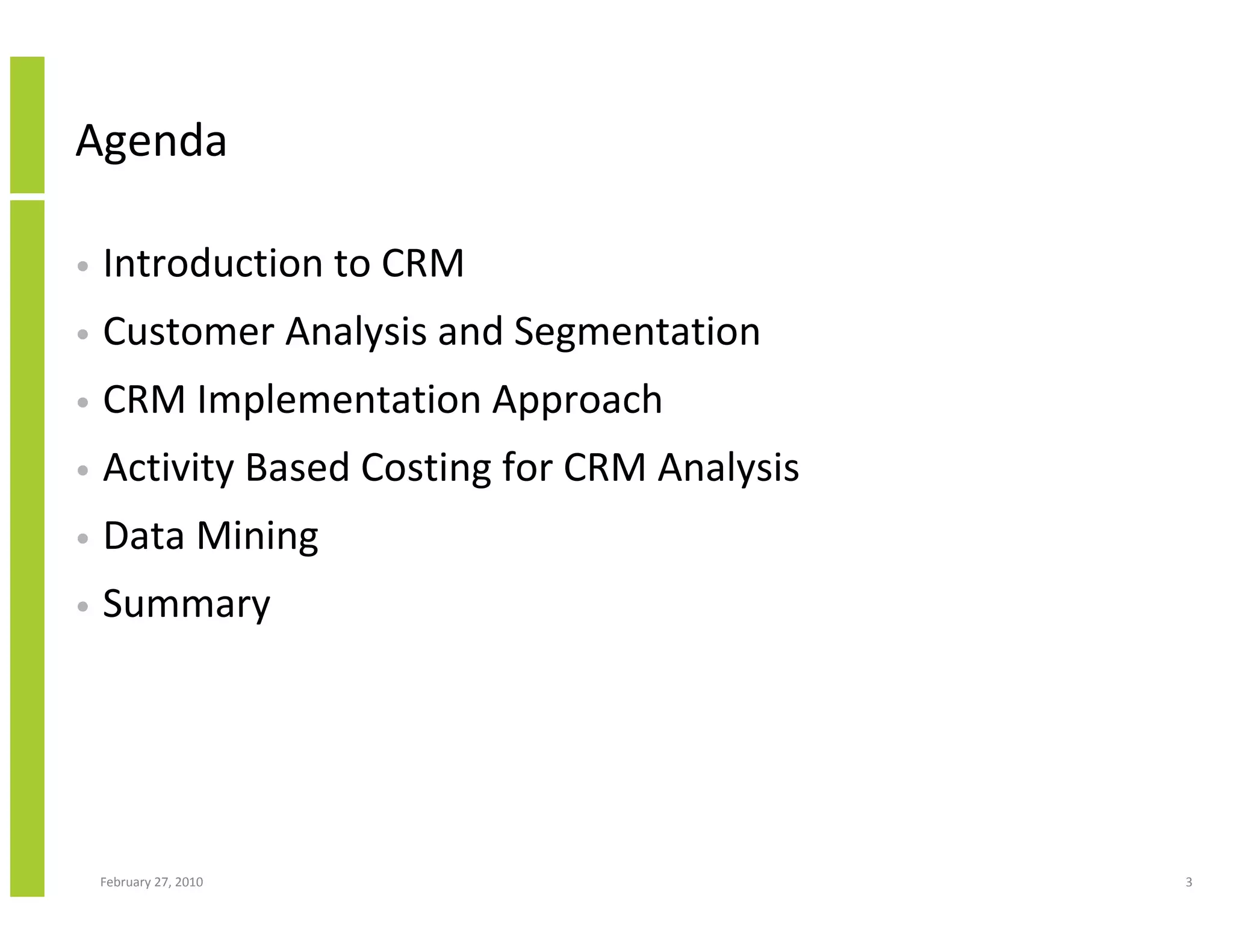 Agenda

• Introduction to CRM
• Customer Analysis and Segmentation
• CRM Implementation Approach
• Activity Based Costing for CRM Analysis
• Data Mining
• Summary

February 27, 2010

3